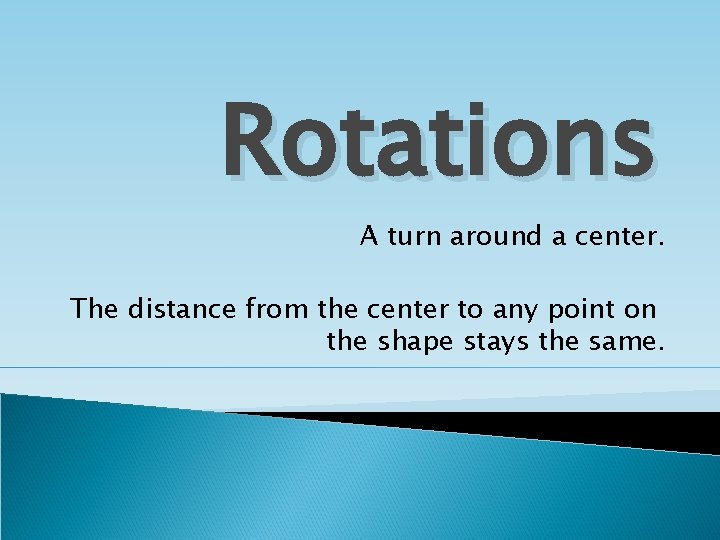 Rotations

A turn around a center.

The distance from the center to any point on the shape stays the same.